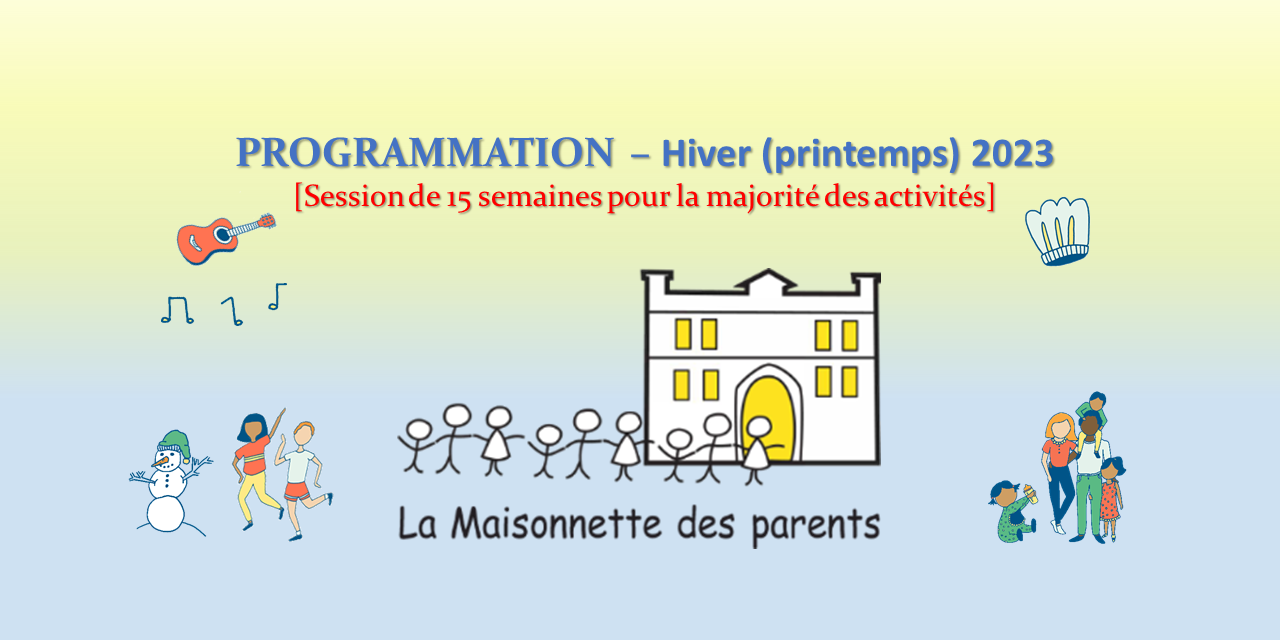 PROGRAMMATION – Hiver (printemps) 2023
[Session de 15 semaines pour la majorité des activités]

La Maisonnette des parents